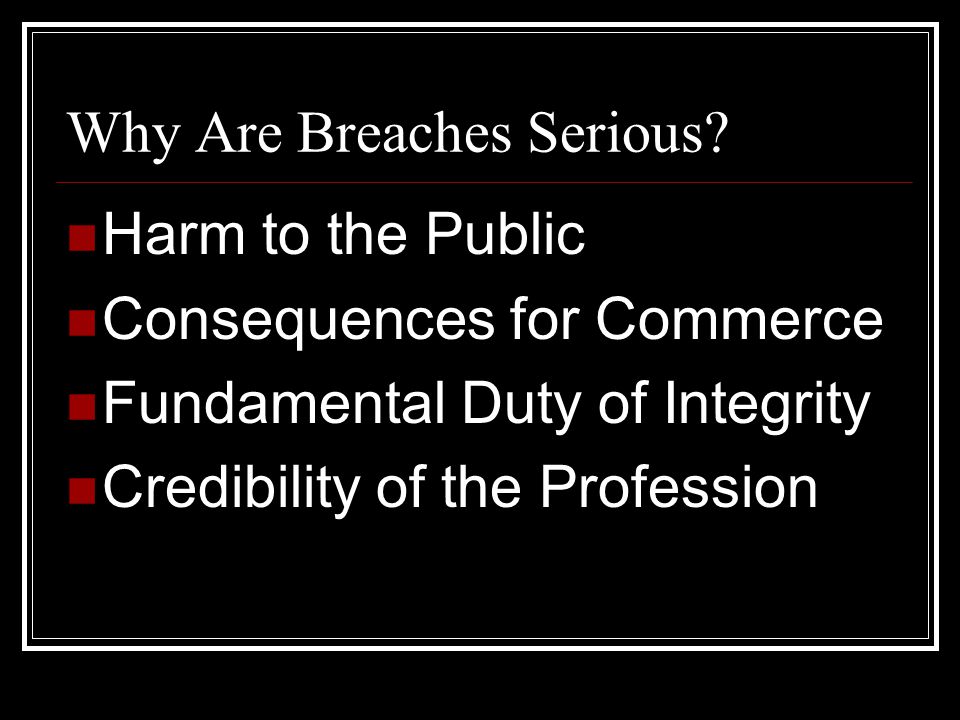 Why Are Breaches Serious?

Harm to the Public
Consequences for Commerce
Fundamental Duty of Integrity
Credibility of the Profession